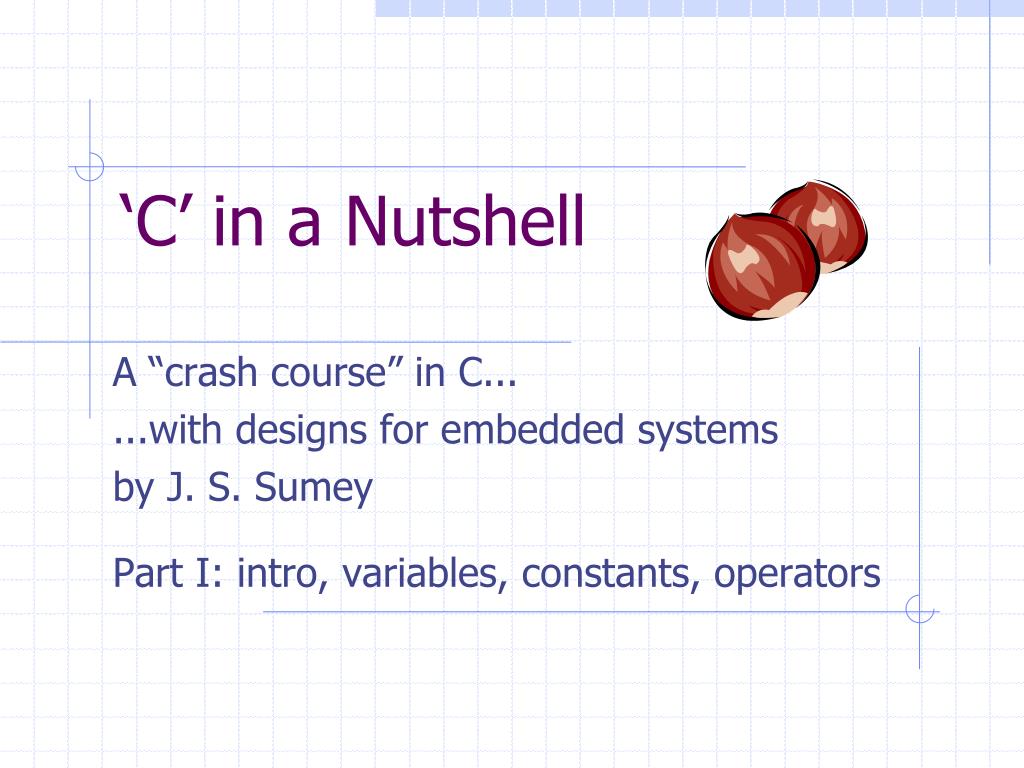 ‘C’ in a Nutshell

A “crash course” in C...
...with designs for embedded systems
by J. S. Sumey

Part I: intro, variables, constants, operators